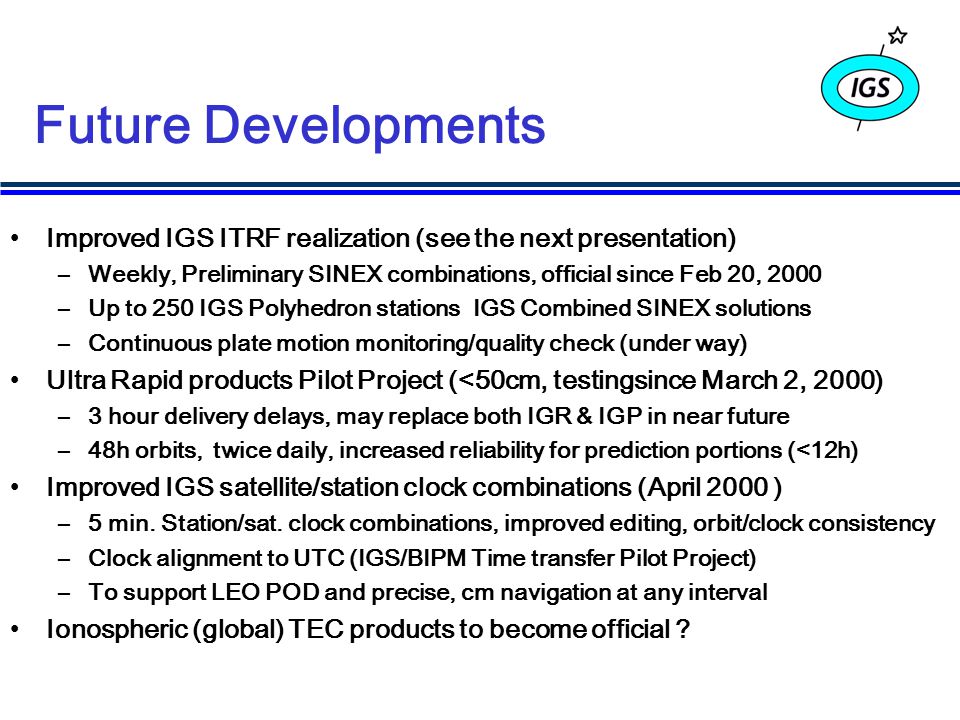 IGS

Future Developments

• Improved IGS ITRF realization (see the next presentation)
– Weekly, Preliminary SINEX combinations, official since Feb 20, 2000
– Up to 250 IGS Polyhedron stations IGS Combined SINEX solutions
– Continuous plate motion monitoring/quality check (under way)
• Ultra Rapid products Pilot Project (<50cm, testingsince March 2, 2000)
– 3 hour delivery delays, may replace both IGR & IGP in near future
– 48h orbits, twice daily, increased reliability for prediction portions (<12h)
• Improved IGS satellite/station clock combinations (April 2000 )
– 5 min. Station/sat. clock combinations, improved editing, orbit/clock consistency
– Clock alignment to UTC (IGS/BIPM Time transfer Pilot Project)
– To support LEO POD and precise, cm navigation at any interval
• Ionospheric (global) TEC products to become official ?